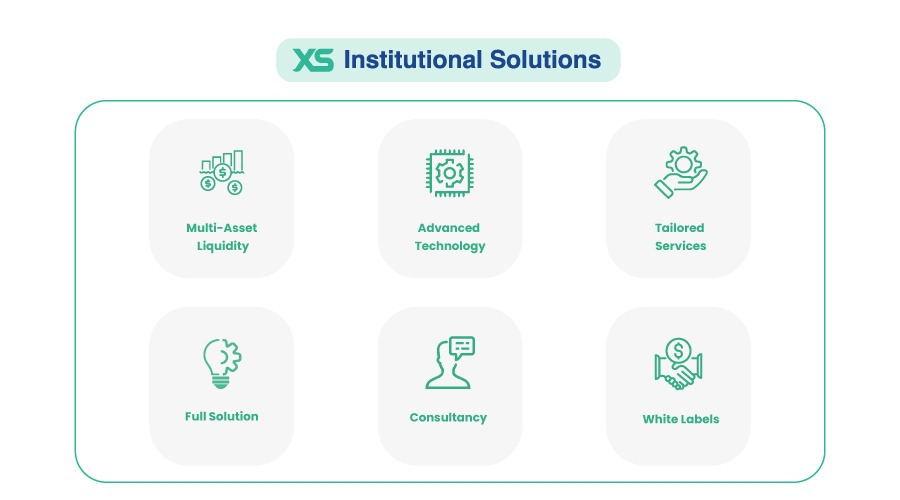 XS Institutional Solutions

Multi-Asset Liquidity

Advanced Technology

Tailored Services

Full Solution

Consultancy

White Labels